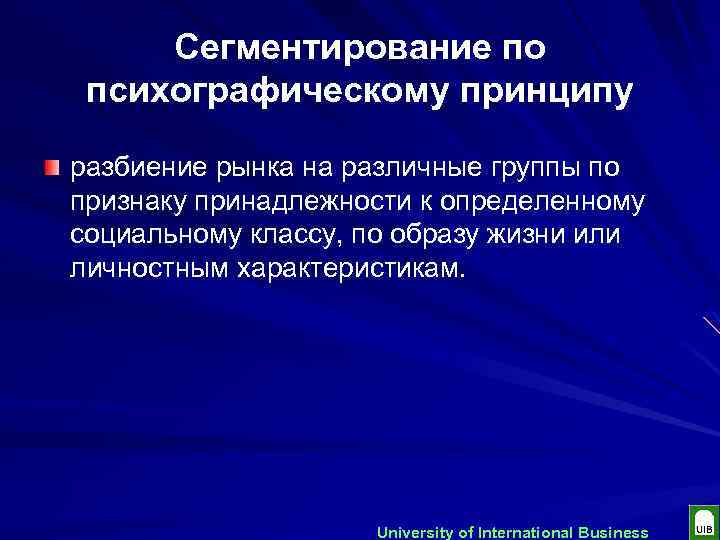 Сегментирование по психографическому принципу

разбиение рынка на различные группы по признаку принадлежности к определенному социальному классу, по образу жизни или личностным характеристикам.

University of International Business

UIB